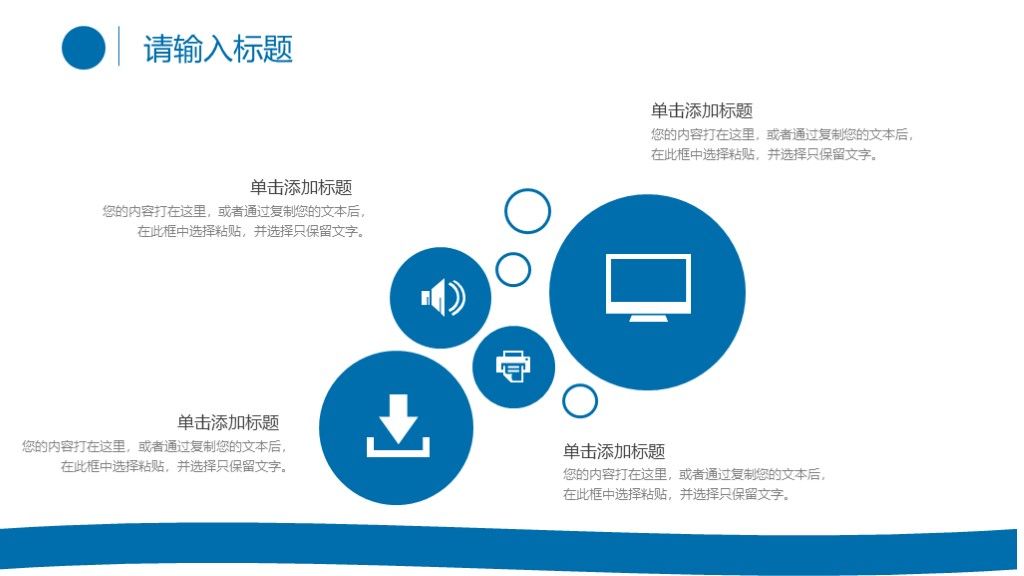 请输入标题

单击添加标题
您的内容打在这里，或者通过复制您的文本后，在此框中选择粘贴，并选择只保留文字。

单击添加标题
您的内容打在这里，或者通过复制您的文本后，在此框中选择粘贴，并选择只保留文字。

单击添加标题
您的内容打在这里，或者通过复制您的文本后，在此框中选择粘贴，并选择只保留文字。

单击添加标题
您的内容打在这里，或者通过复制您的文本后，在此框中选择粘贴，并选择只保留文字。